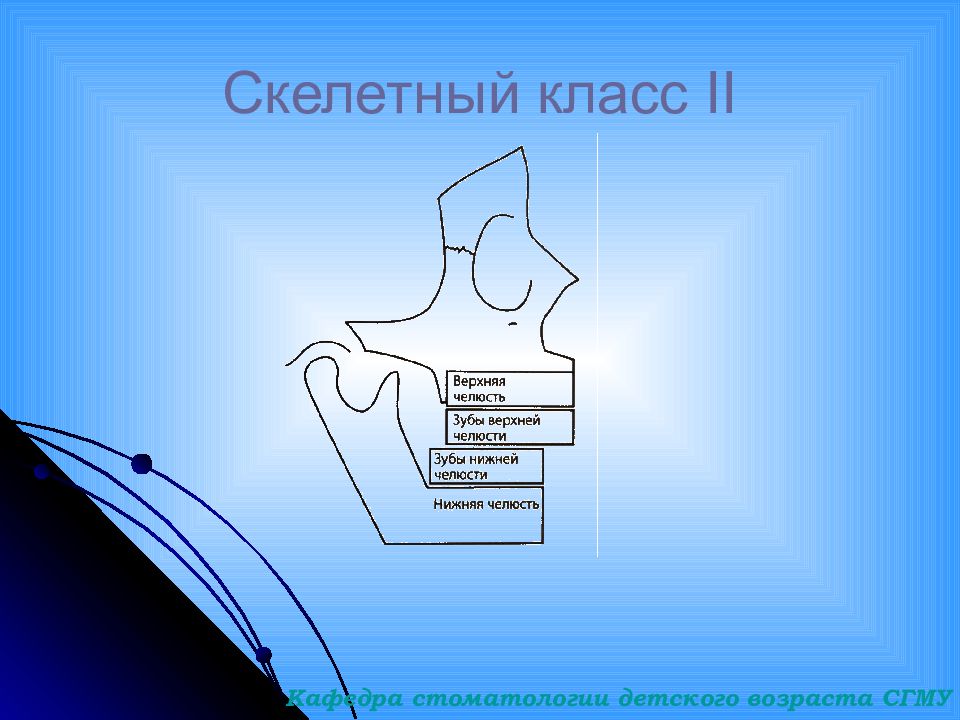 Скелетный класс II

Верхняя челюсть

Зубы верхней челюсти

Зубы нижней челюсти

Нижняя челюсть

Кафедра стоматологии детского возраста СГМУ